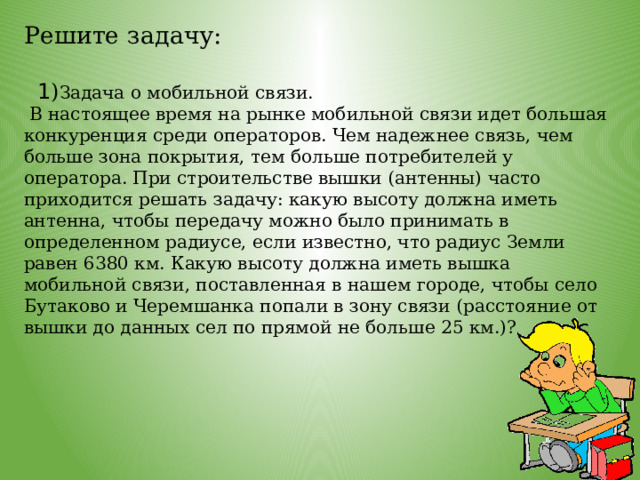 Решите задачу:

1)Задача о мобильной связи.

В настоящее время на рынке мобильной связи идет большая конкуренция среди операторов. Чем надежнее связь, чем больше зона покрытия, тем больше потребителей у оператора. При строительстве вышки (антенны) часто приходится решать задачу: какую высоту должна иметь антенна, чтобы передачу можно было принимать в определенном радиусе, если известно, что радиус Земли равен 6380 км. Какую высоту должна иметь вышка мобильной связи, поставленная в нашем городе, чтобы село Бутаково и Черемшанка попали в зону связи (расстояние от вышки до данных сел по прямой не больше 25 км.)?